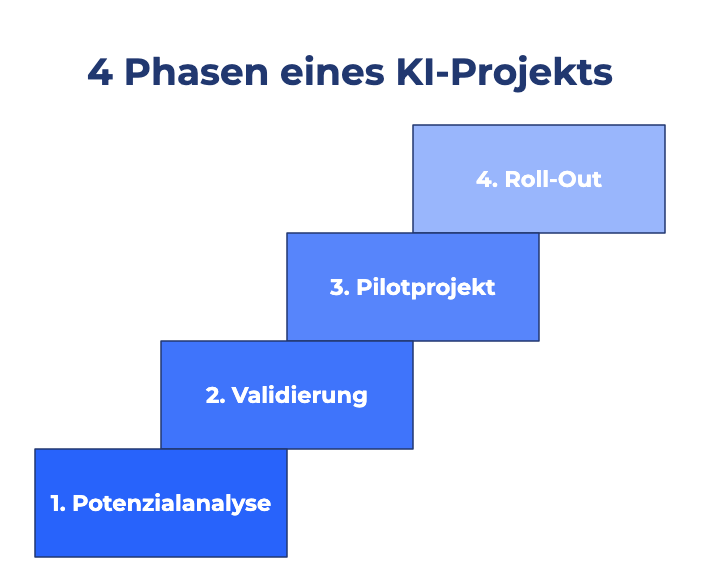 4 Phasen eines KI-Projekts

4. Roll-Out

3. Pilotprojekt

2. Validierung

1. Potenzialanalyse